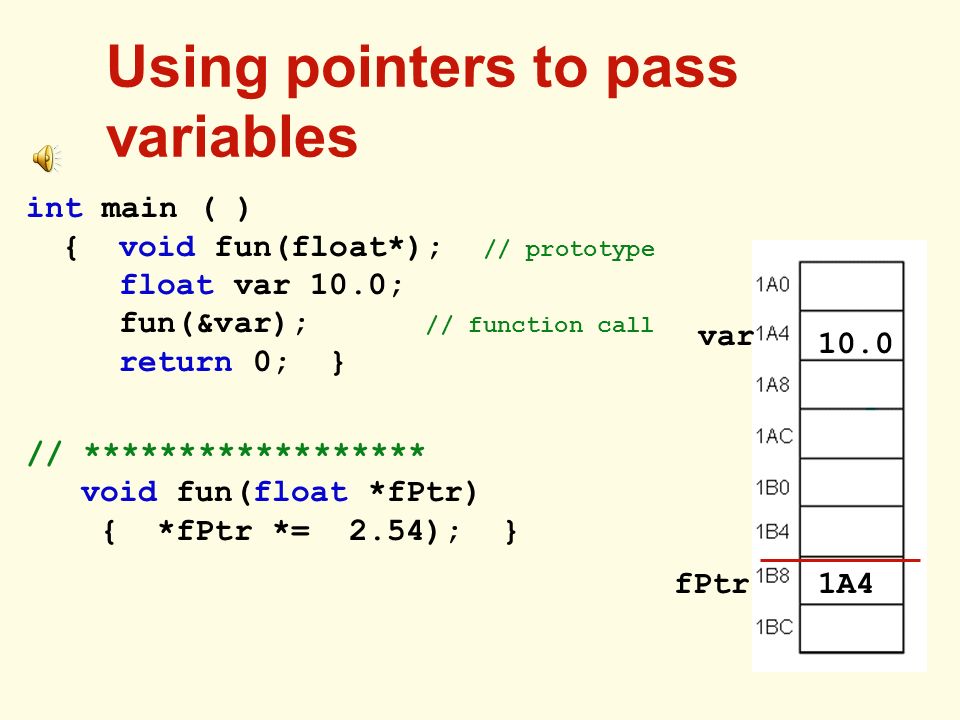 Using pointers to pass variables

int main ( )
{ void fun(float*); // prototype
float var 10.0;
fun(&var); // function call
return 0; }

// ******************
void fun(float *fPtr)
{ *fPtr *= 2.54); }

1A0
var 1A4 10.0
1A8
1AC
1B0
1B4
fPtr 1B8 1A4
1BC